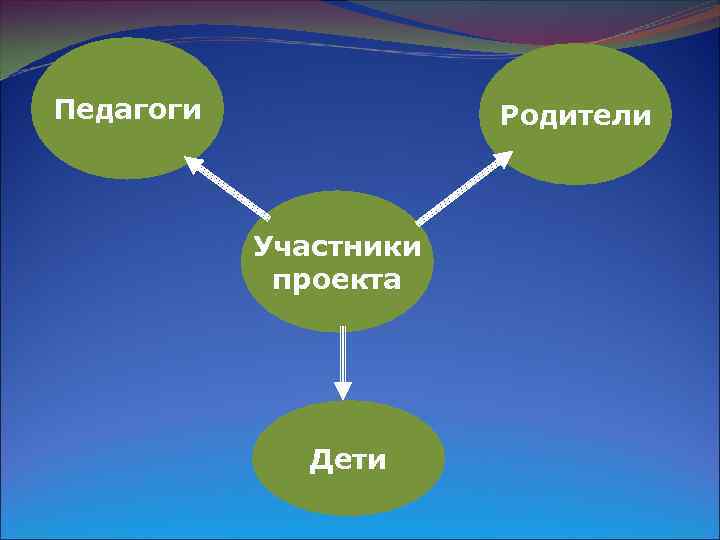 Педагоги

Родители

Участники проекта

Дети